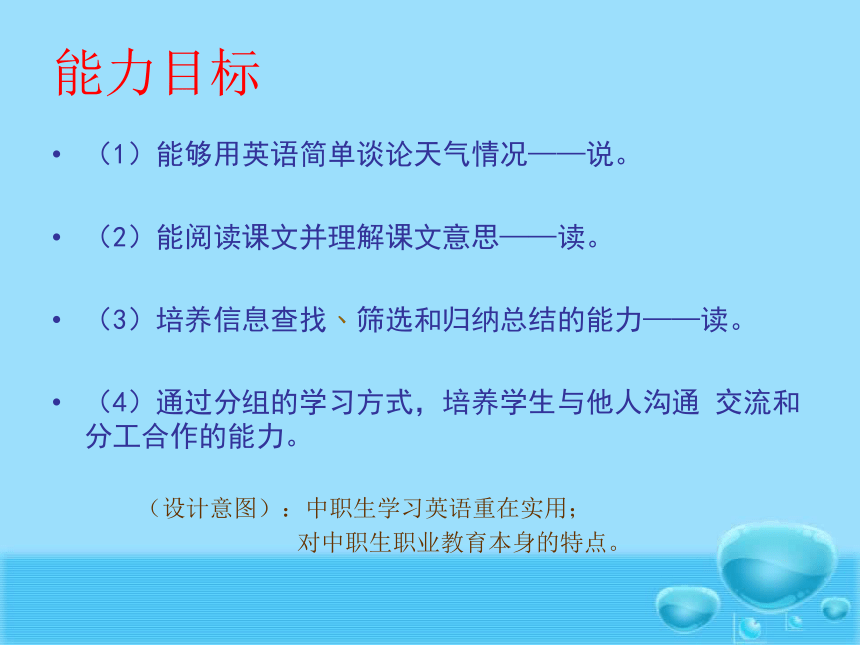 能力目标

• （1）能够用英语简单谈论天气情况——说。

• （2）能阅读课文并理解课文意思——读。

• （3）培养信息查找、筛选和归纳总结的能力——读。

• （4）通过分组的学习方式，培养学生与他人沟通 交流和分工合作的能力。

（设计意图）：中职生学习英语重在实用；
对中职生职业教育本身的特点。